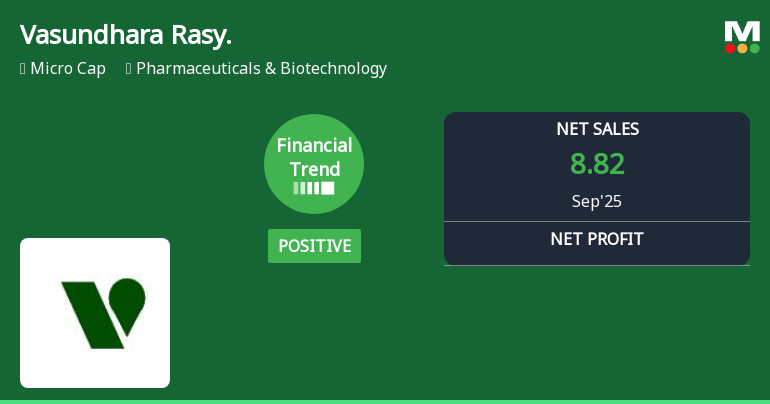 Vasundhara Rasy.

Micro Cap Pharmaceuticals & Biotechnology

M

Financial Trend

POSITIVE

NET SALES
8.82
Sep'25

NET PROFIT